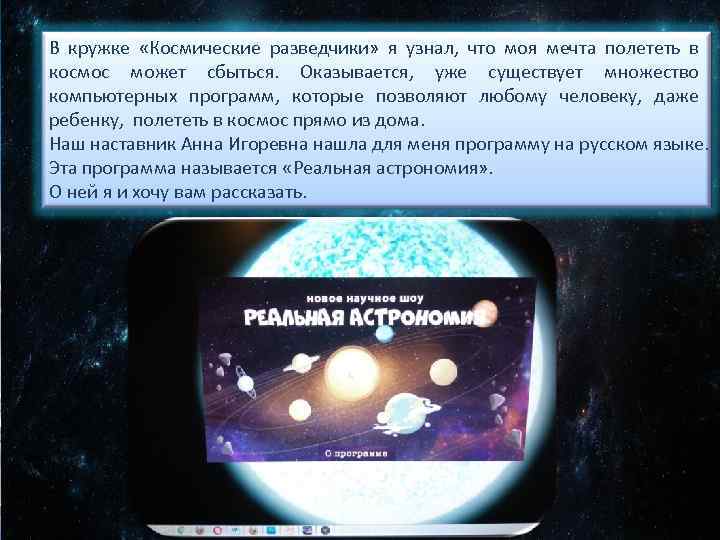 В кружке «Космические разведчики» я узнал, что моя мечта полететь в космос может сбыться. Оказывается, уже существует множество компьютерных программ, которые позволяют любому человеку, даже ребенку, полететь в космос прямо из дома.
Наш наставник Анна Игоревна нашла для меня программу на русском языке.
Эта программа называется «Реальная астрономия».
О ней я и хочу вам рассказать.

новое научное шоу
РЕАЛЬНАЯ АСТРОНОМИЯ

О программе